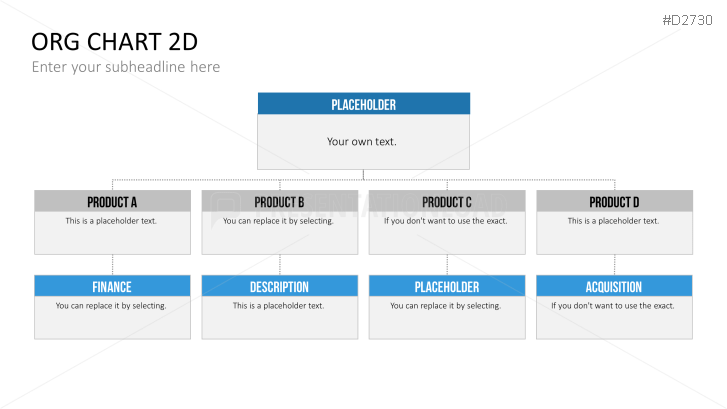 #D2730

ORG CHART 2D

Enter your subheadline here

PLACEHOLDER

Your own text.

PRODUCT A

This is a placeholder text.

PRODUCT B

You can replace it by selecting.

PRODUCT C

If you don't want to use the exact.

PRODUCT D

This is a placeholder text.

FINANCE

You can replace it by selecting.

DESCRIPTION

This is a placeholder text.

PLACEHOLDER

You can replace it by selecting.

ACQUISITION

If you don't want to use the exact.

PRESENTATIONLOAD